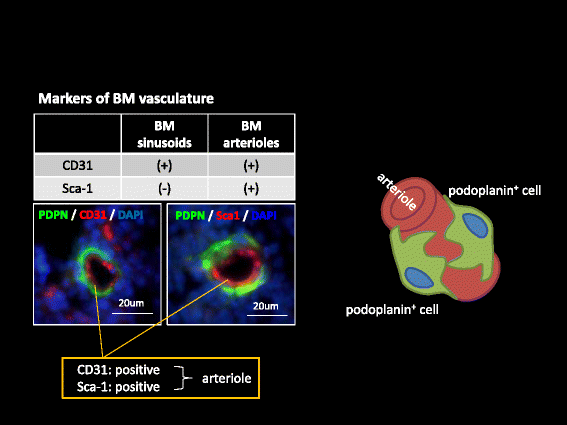 Markers of BM vasculature

| | BM sinusoids | BM arterioles |
|---|---|---|
| CD31 | (+) | (+) |
| Sca-1 | (-) | (+) |

PDPN / CD31 / DAPI

20um

PDPN / Sca1 / DAPI

20um

CD31: positive
Sca-1: positive
arteriole

arteriole

podoplanin$^+$ cell

podoplanin$^+$ cell